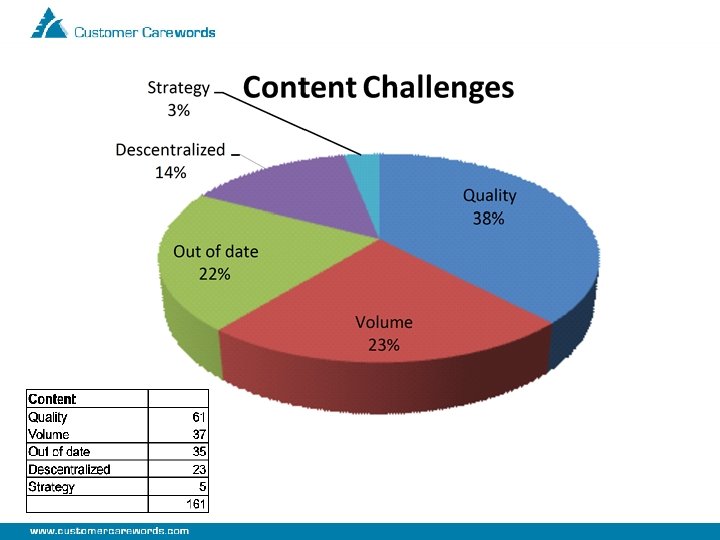 Customer Carewords

Content Challenges

Strategy
3%

Descentralized
14%

Quality
38%

Out of date
22%

Volume
23%

| Content | |
|---|---|
| Quality | 61 |
| Volume | 37 |
| Out of date | 35 |
| Descentralized | 23 |
| Strategy | 5 |
| | 161 |

www.customercarewords.com